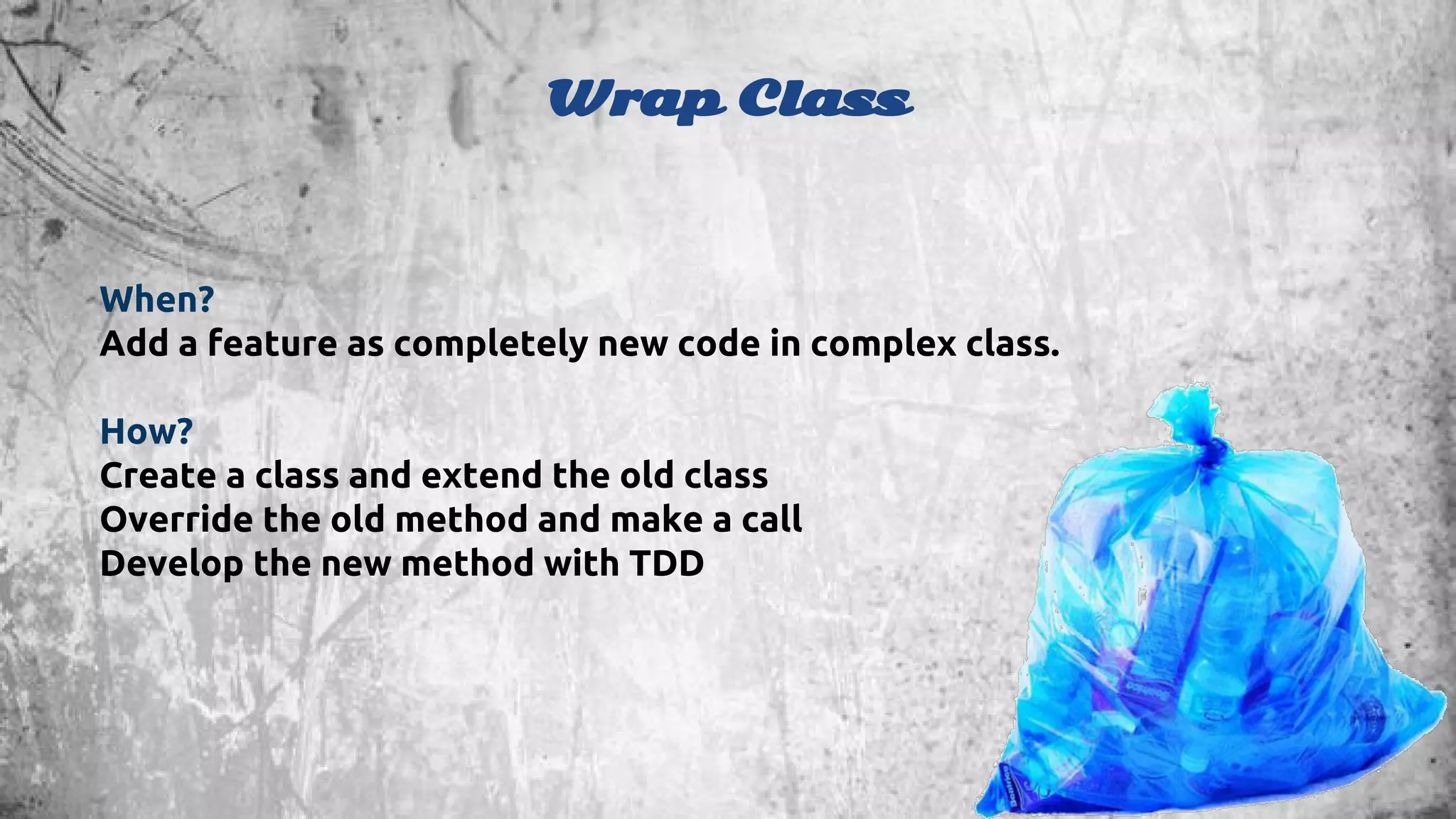 Wrap Class

When?
Add a feature as completely new code in complex class.

How?
Create a class and extend the old class
Override the old method and make a call
Develop the new method with TDD